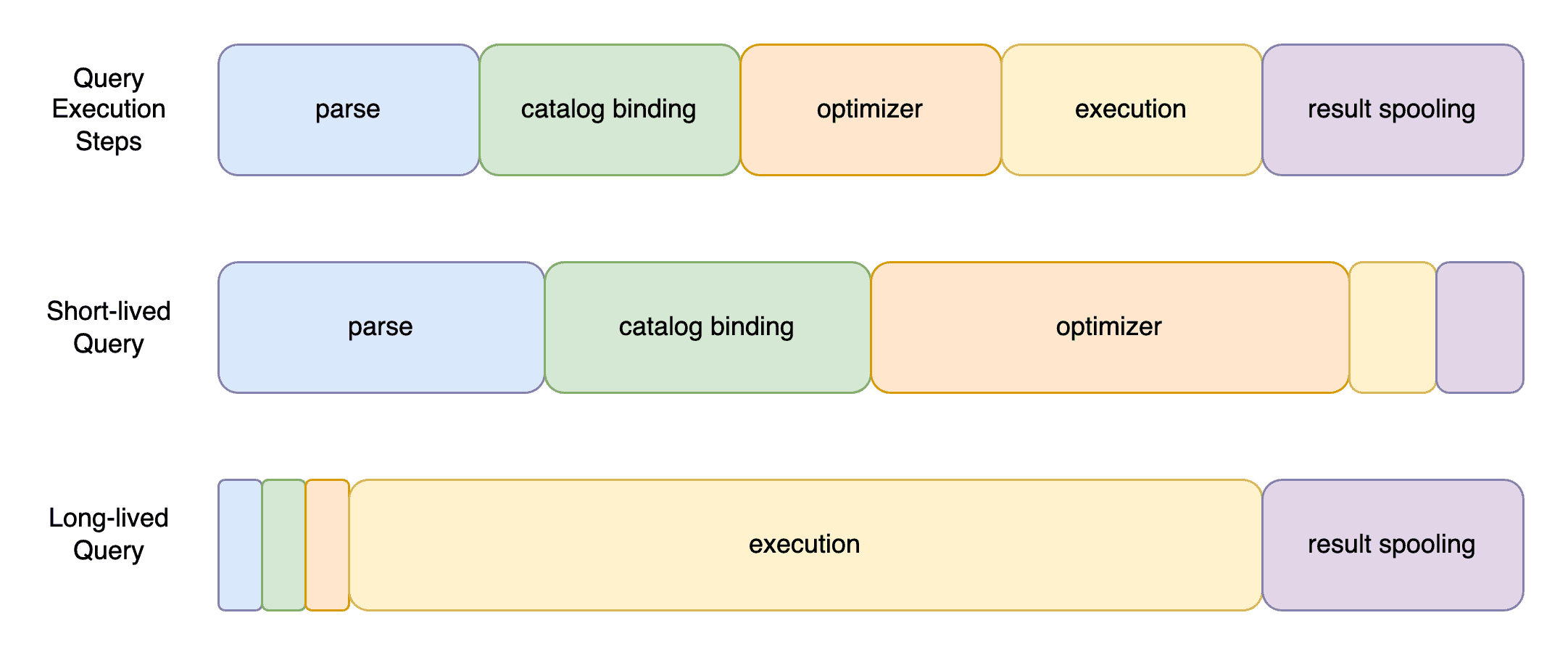 Query Execution Steps

parse

catalog binding

optimizer

execution

result spooling

Short-lived Query

parse

catalog binding

optimizer

Long-lived Query

execution

result spooling